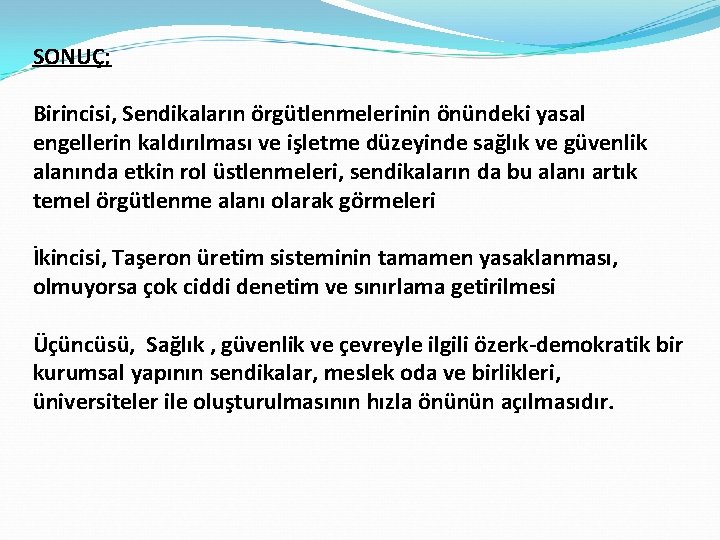 SONUÇ:

Birincisi, Sendikaların örgütlenmelerinin önündeki yasal engellerin kaldırılması ve işletme düzeyinde sağlık ve güvenlik alanında etkin rol üstlenmeleri, sendikaların da bu alanı artık temel örgütlenme alanı olarak görmeleri

İkincisi, Taşeron üretim sisteminin tamamen yasaklanması, olmuyorsa çok ciddi denetim ve sınırlama getirilmesi

Üçüncüsü, Sağlık , güvenlik ve çevreyle ilgili özerk-demokratik bir kurumsal yapının sendikalar, meslek oda ve birlikleri, üniversiteler ile oluşturulmasının hızla önünün açılmasıdır.